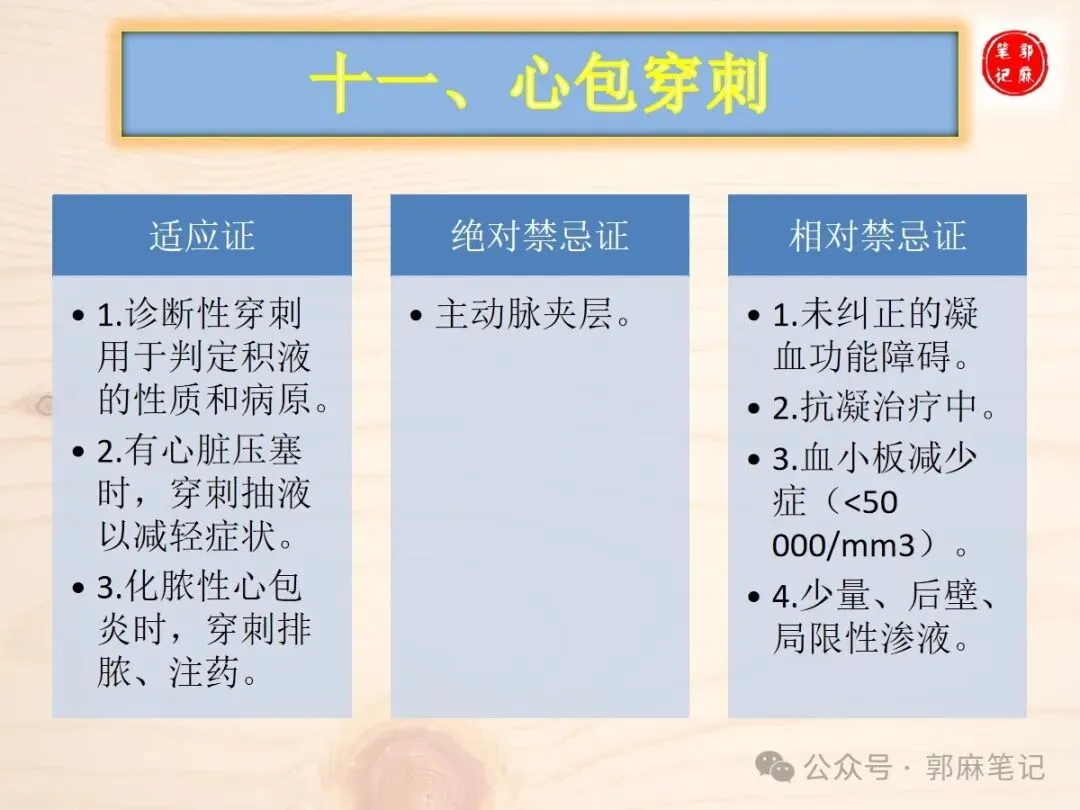 十一、心包穿刺

郭麻笔记

适应证

• 1.诊断性穿刺用于判定积液的性质和病原。
• 2.有心脏压塞时，穿刺抽液以减轻症状。
• 3.化脓性心包炎时，穿刺排脓、注药。

绝对禁忌证

• 主动脉夹层。

相对禁忌证

• 1.未纠正的凝血功能障碍。
• 2.抗凝治疗中。
• 3.血小板减少症（<50 000/mm3）。
• 4.少量、后壁、局限性渗液。

公众号 · 郭麻笔记